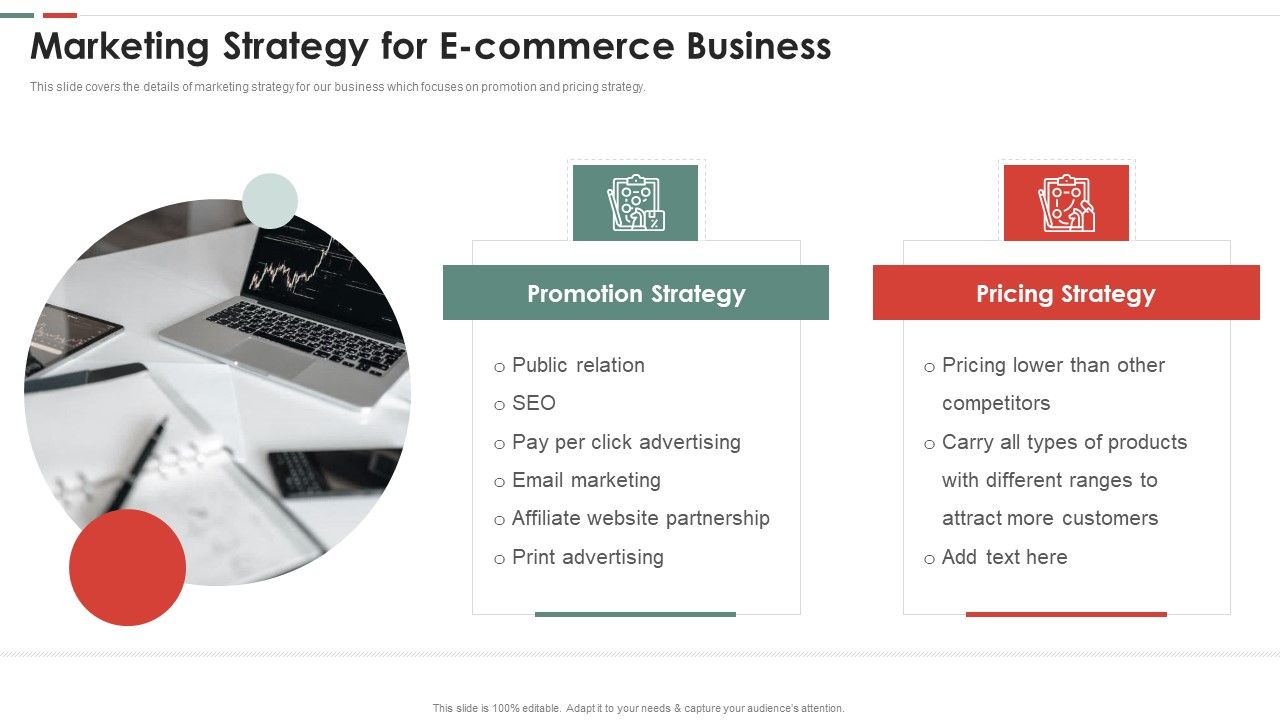 Marketing Strategy for E-commerce Business

This slide covers the details of marketing strategy for our business which focuses on promotion and pricing strategy.

Promotion Strategy

o Public relation
o SEO
o Pay per click advertising
o Email marketing
o Affiliate website partnership
o Print advertising

Pricing Strategy

o Pricing lower than other competitors
o Carry all types of products with different ranges to attract more customers
o Add text here

This slide is 100% editable. Adapt it to your needs & capture your audience's attention.